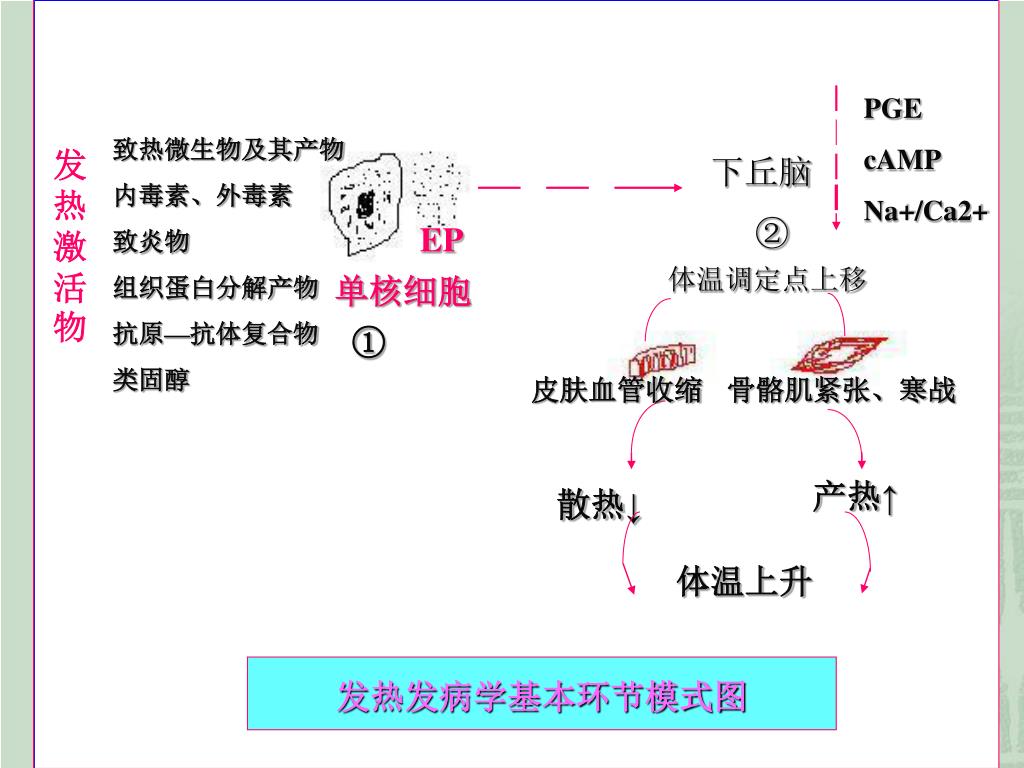 发热激活物

致热微生物及其产物
内毒素、外毒素
致炎物
组织蛋白分解产物
抗原—抗体复合物
类固醇

EP
单核细胞
①

下丘脑
②

PGE
cAMP
Na+/Ca2+

体温调定点上移

皮肤血管收缩　骨骼肌紧张、寒战

散热↓

产热↑

体温上升

发热发病学基本环节模式图